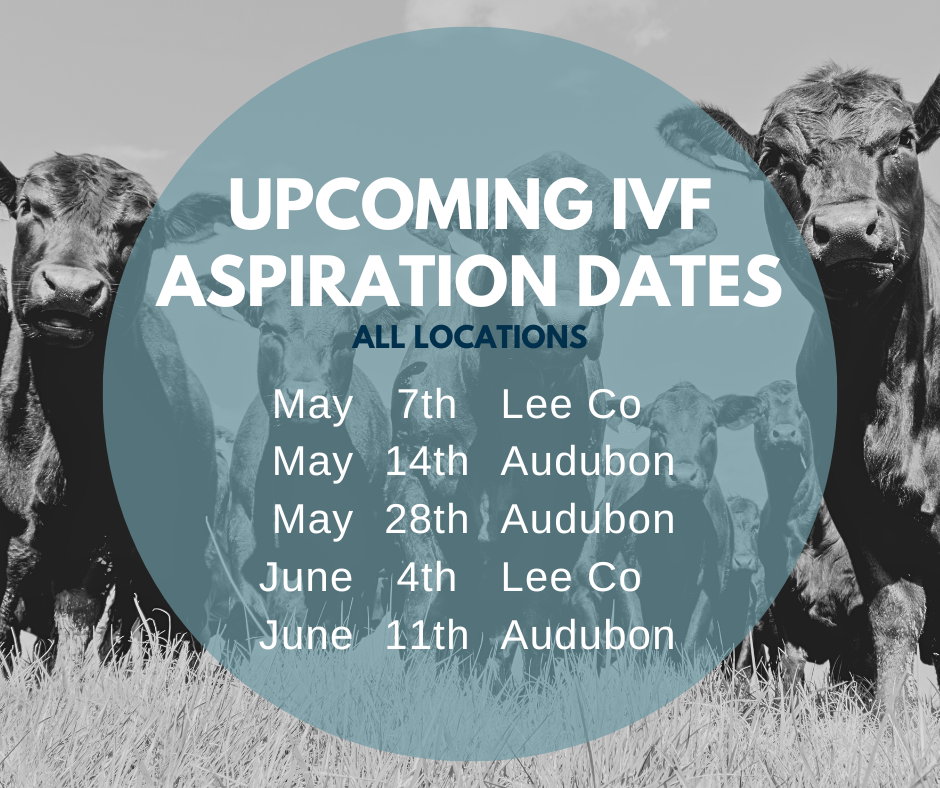 UPCOMING IVF ASPIRATION DATES

ALL LOCATIONS

May 7th Lee Co
May 14th Audubon
May 28th Audubon
June 4th Lee Co
June 11th Audubon